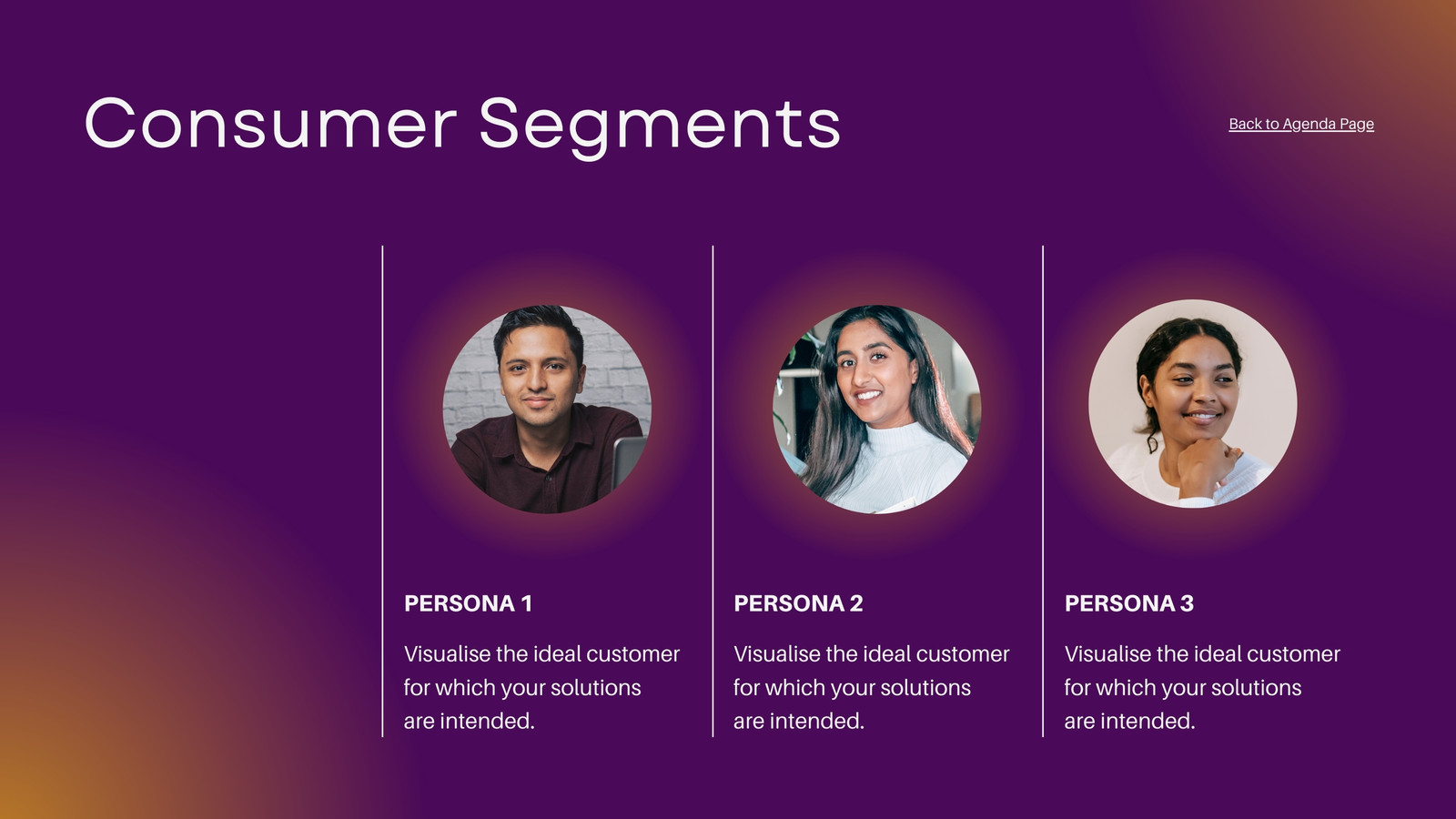 Consumer Segments

Back to Agenda Page

PERSONA 1

Visualise the ideal customer for which your solutions are intended.

PERSONA 2

Visualise the ideal customer for which your solutions are intended.

PERSONA 3

Visualise the ideal customer for which your solutions are intended.